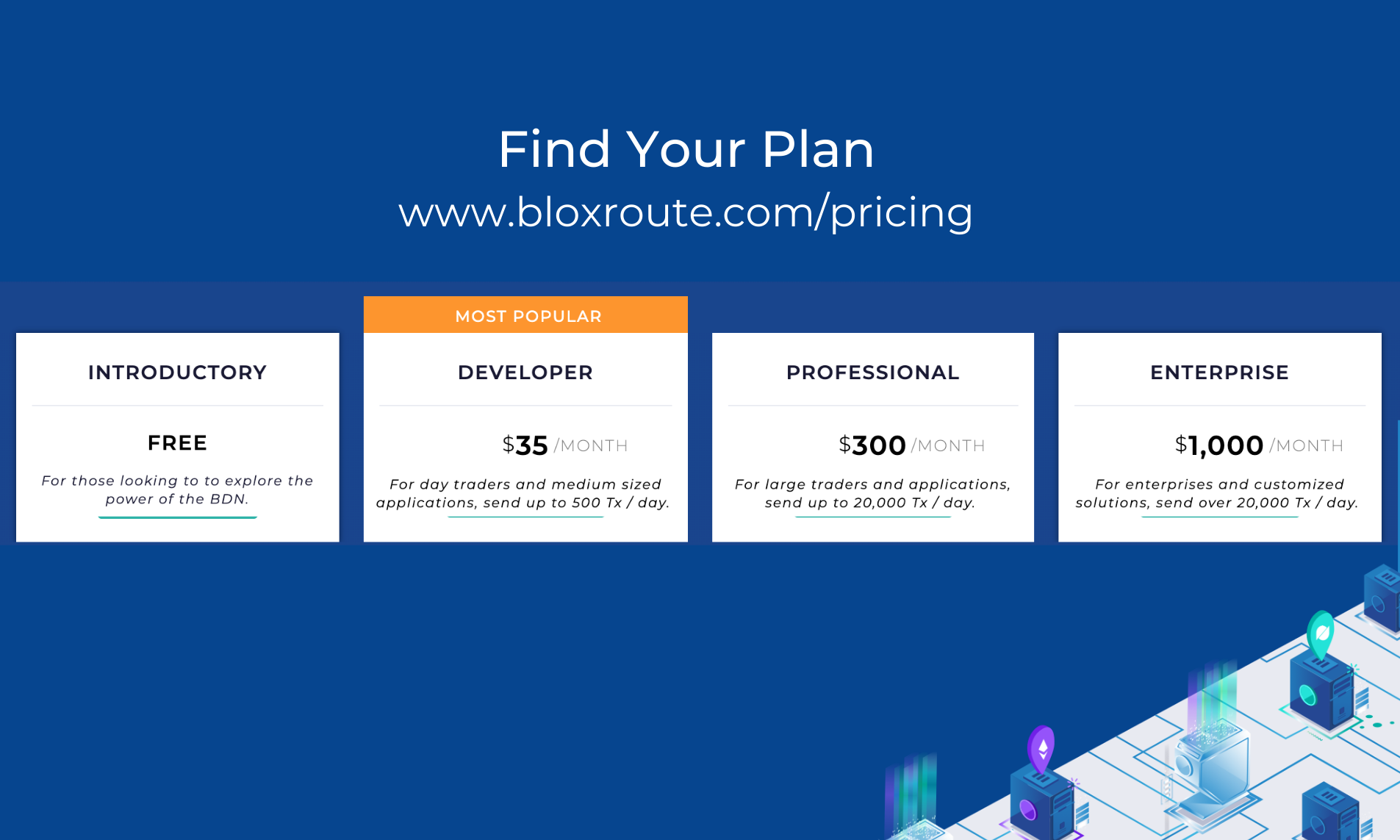 Find Your Plan
www.bloxroute.com/pricing

INTRODUCTORY

FREE

For those looking to to explore the power of the BDN.

MOST POPULAR

DEVELOPER

$35 /MONTH

For day traders and medium sized applications, send up to 500 Tx / day.

PROFESSIONAL

$300 /MONTH

For large traders and applications, send up to 20,000 Tx / day.

ENTERPRISE

$1,000 /MONTH

For enterprises and customized solutions, send over 20,000 Tx / day.